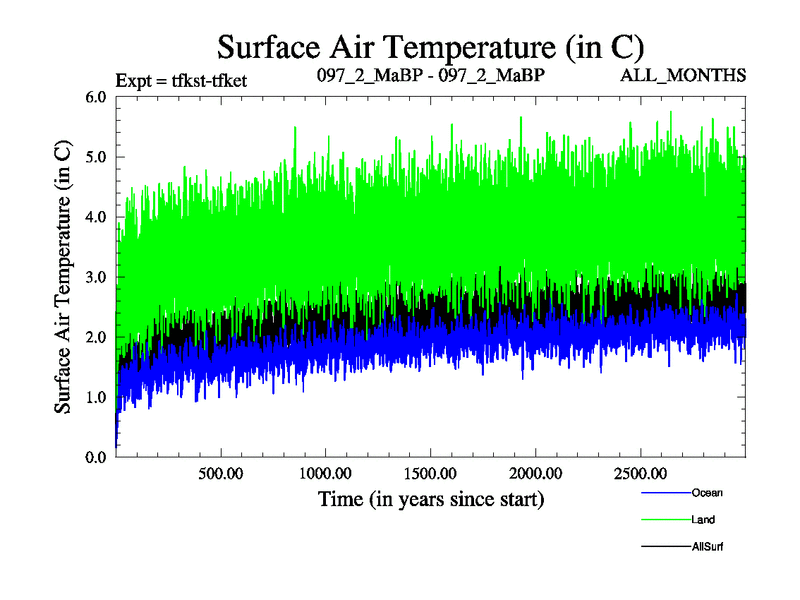 Surface Air Temperature (in C)

Expt = tfkst-tfket 097_2_MaBP - 097_2_MaBP ALL_MONTHS

Surface Air Temperature (in C)

6.0
5.0
4.0
3.0
2.0
1.0
0.0

500.00 1000.00 1500.00 2000.00 2500.00

Time (in years since start)

Ocean
Land
AllSurf